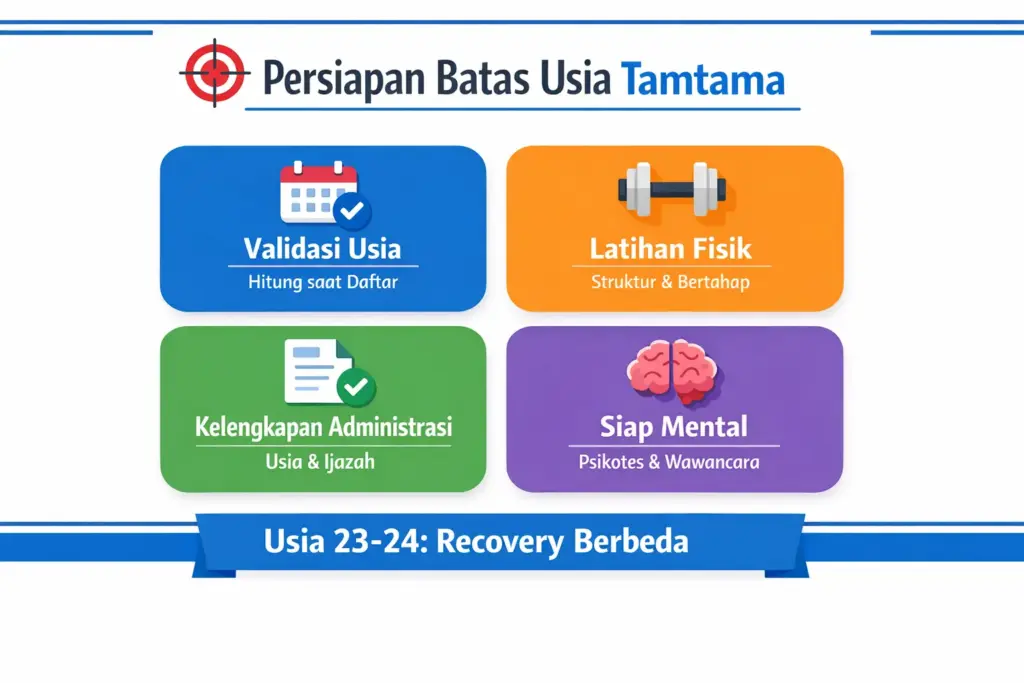 Persiapan Batas Usia Tamtama

Validasi Usia
Hitung saat Daftar

Latihan Fisik
Struktur & Bertahap

Kelengkapan Administrasi
Usia & Ijazah

Siap Mental
Psikotes & Wawancara

Usia 23-24: Recovery Berbeda